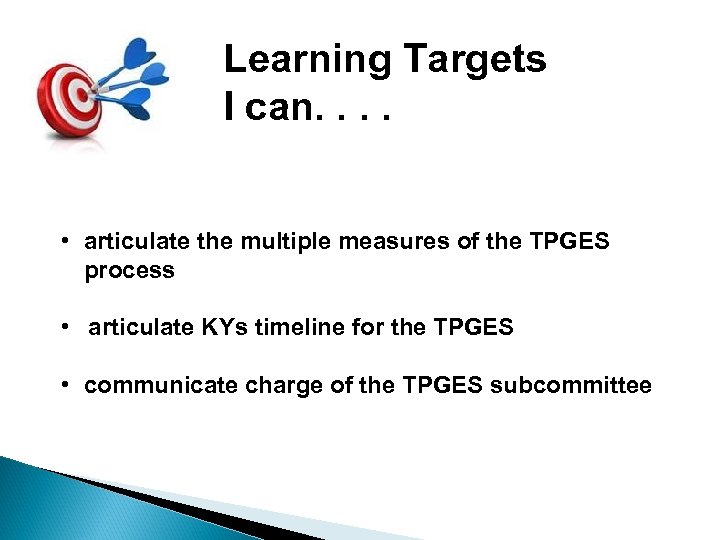 Learning Targets
I can. . . .

• articulate the multiple measures of the TPGES process

• articulate KYs timeline for the TPGES

• communicate charge of the TPGES subcommittee